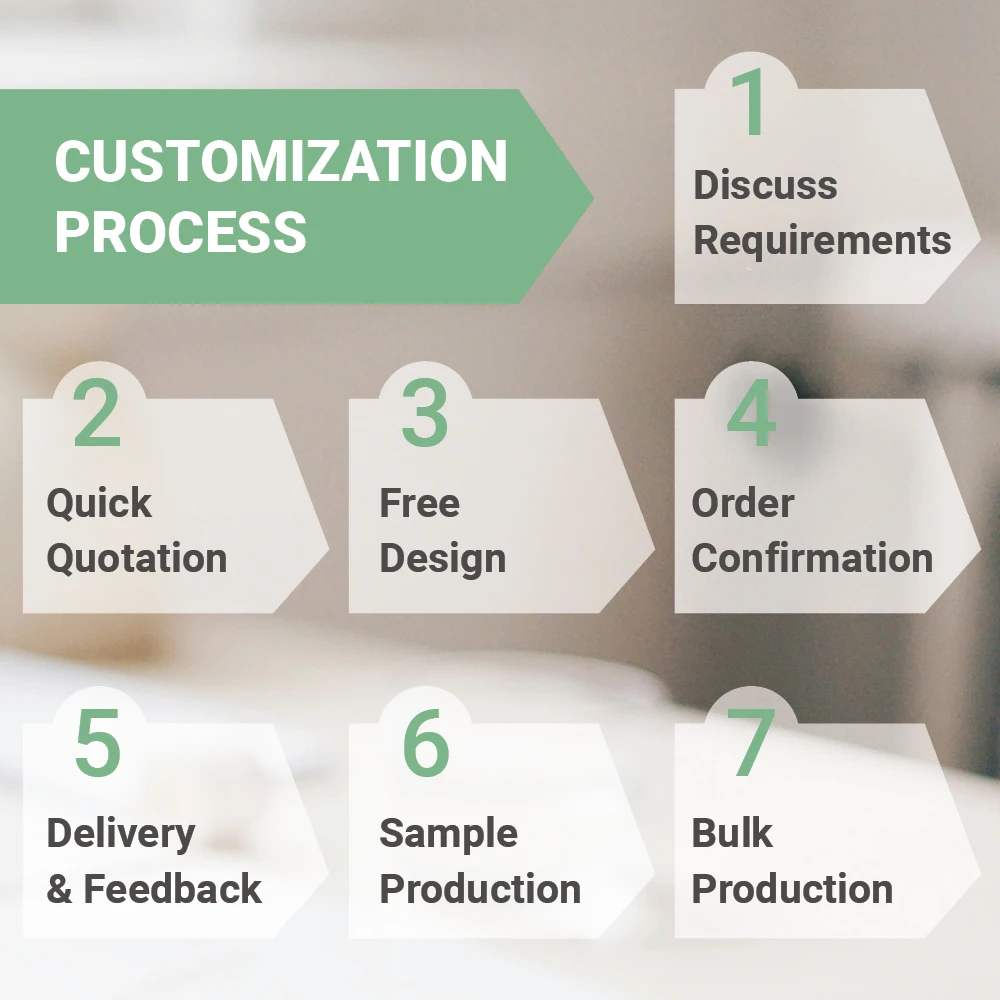 CUSTOMIZATION PROCESS

1
Discuss Requirements

2
Quick Quotation

3
Free Design

4
Order Confirmation

5
Delivery & Feedback

6
Sample Production

7
Bulk Production